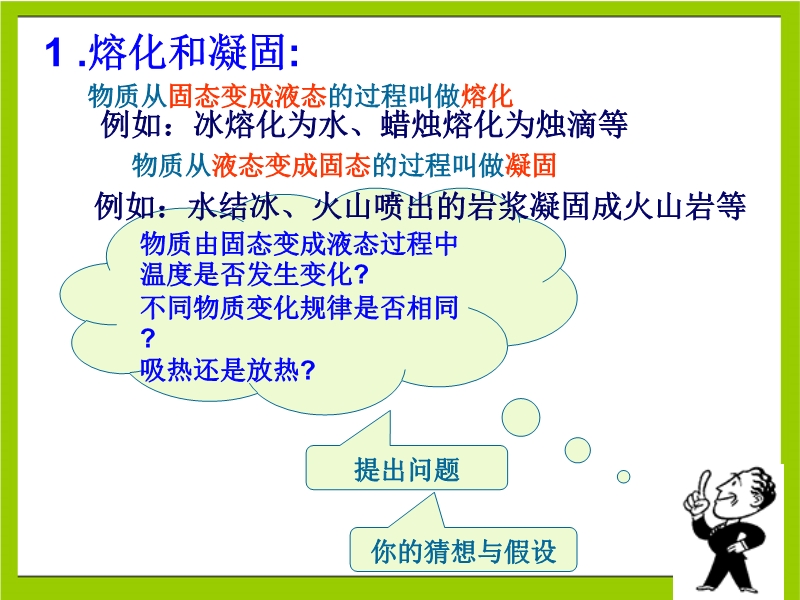 1 .熔化和凝固:

物质从固态变成液态的过程叫做熔化

例如：冰熔化为水、蜡烛熔化为烛滴等

物质从液态变成固态的过程叫做凝固

例如：水结冰、火山喷出的岩浆凝固成火山岩等

物质由固态变成液态过程中温度是否发生变化？
不同物质变化规律是否相同？
吸热还是放热？

提出问题

你的猜想与假设